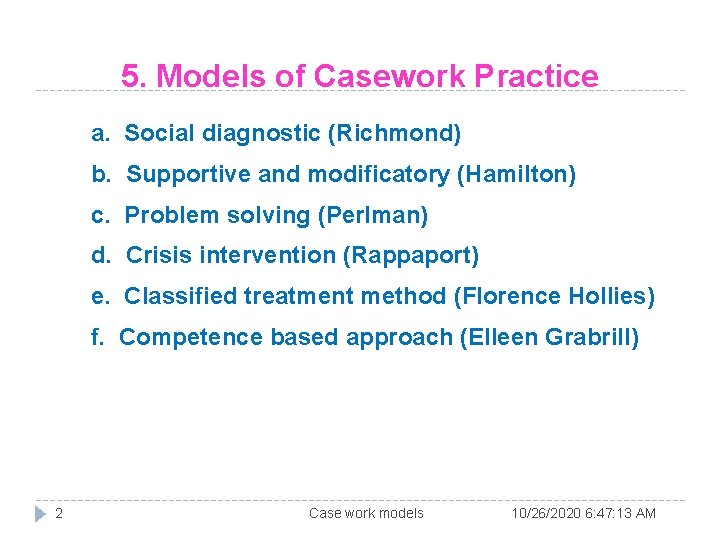 5. Models of Casework Practice

a. Social diagnostic (Richmond)

b. Supportive and modificatory (Hamilton)

c. Problem solving (Perlman)

d. Crisis intervention (Rappaport)

e. Classified treatment method (Florence Hollies)

f. Competence based approach (Elleen Grabrill)

2

Case work models

10/26/2020 6:47:13 AM